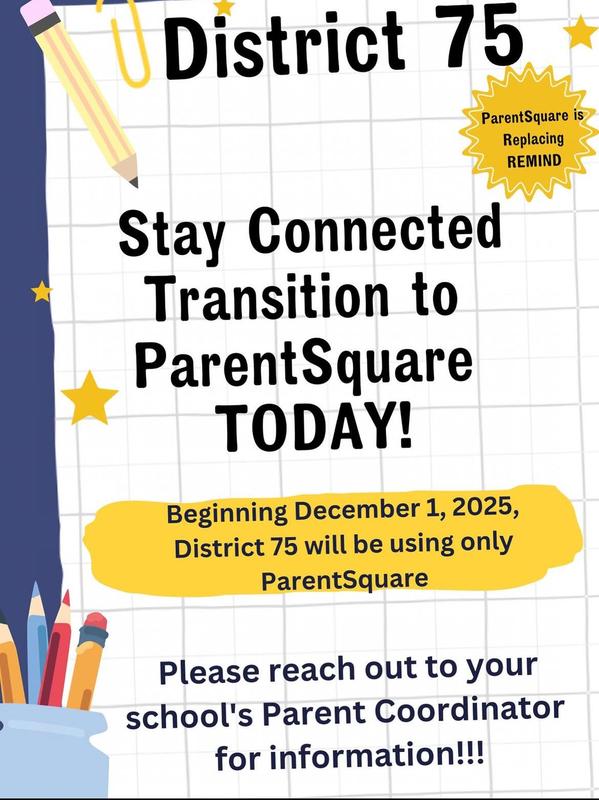 District 75

ParentSquare is Replacing REMIND

Stay Connected Transition to ParentSquare TODAY!

Beginning December 1, 2025, District 75 will be using only ParentSquare

Please reach out to your school's Parent Coordinator for information!!!